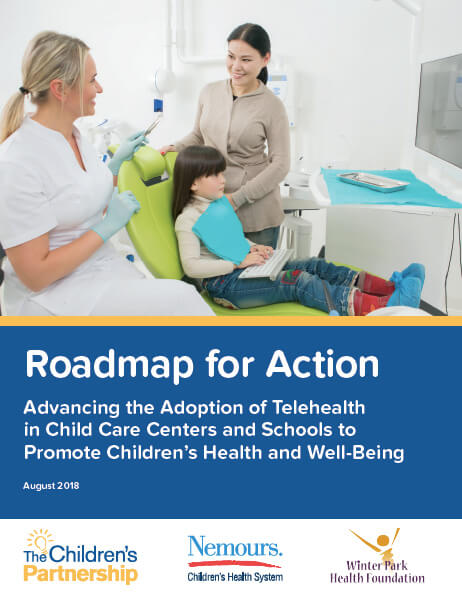 Roadmap for Action

Advancing the Adoption of Telehealth in Child Care Centers and Schools to Promote Children's Health and Well-Being

August 2018

The Children's Partnership

Nemours. Children's Health System

Winter Park Health Foundation